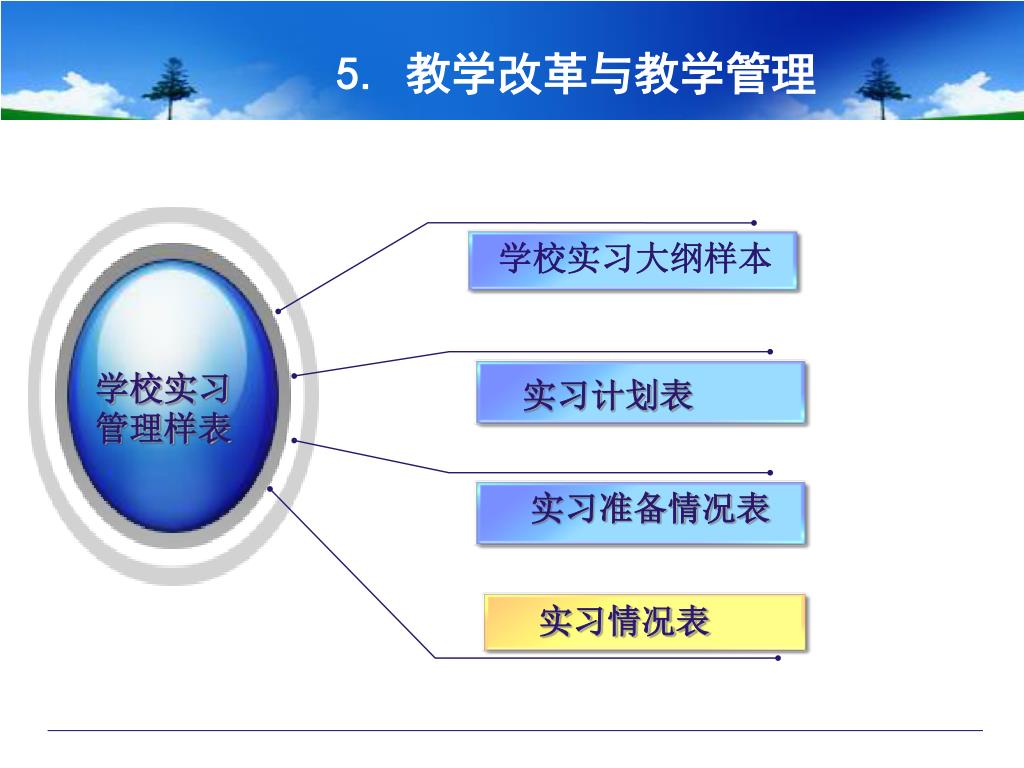 5. 教学改革与教学管理

学校实习管理样表

学校实习大纲样本

实习计划表

实习准备情况表

实习情况表